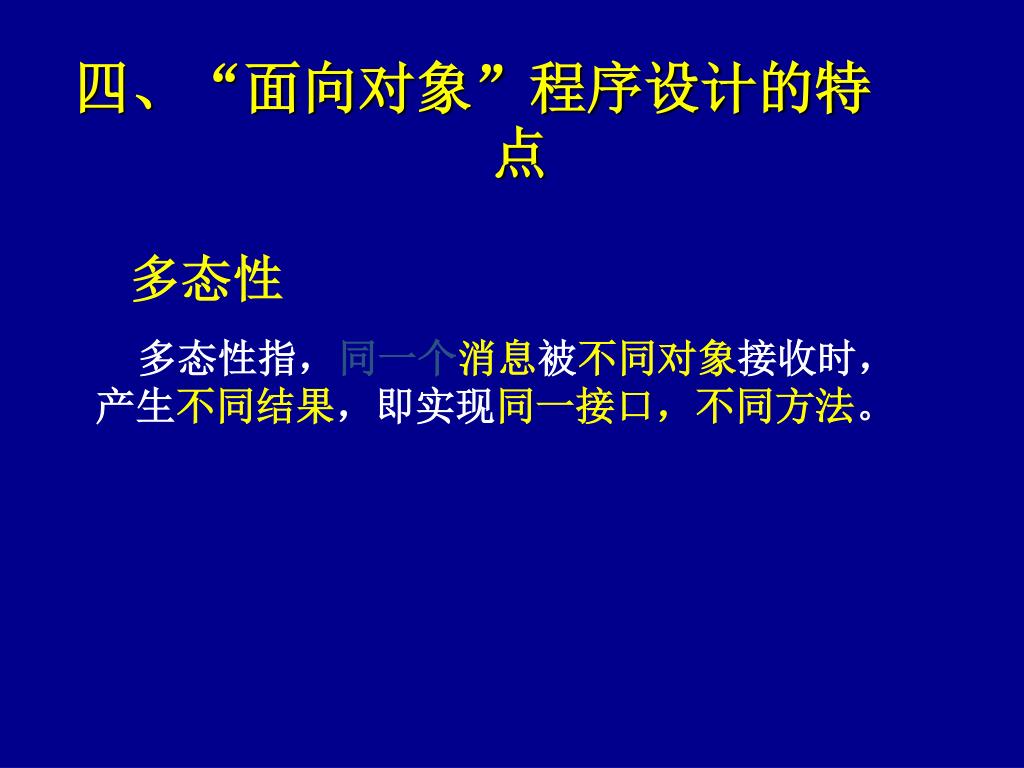 四、“面向对象”程序设计的特点

多态性

多态性指，同一个消息被不同对象接收时，产生不同结果，即实现同一接口，不同方法。